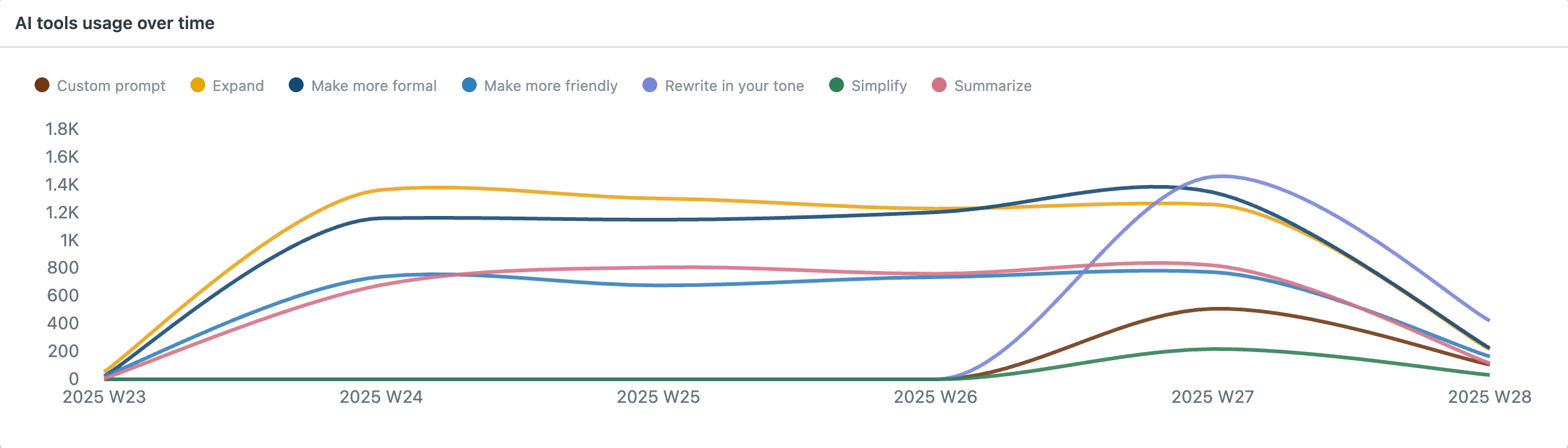 AI tools usage over time

Custom prompt Expand Make more formal Make more friendly Rewrite in your tone Simplify Summarize

1.8K
1.6K
1.4K
1.2K
1K
800
600
400
200
0

2025 W23 2025 W24 2025 W25 2025 W26 2025 W27 2025 W28